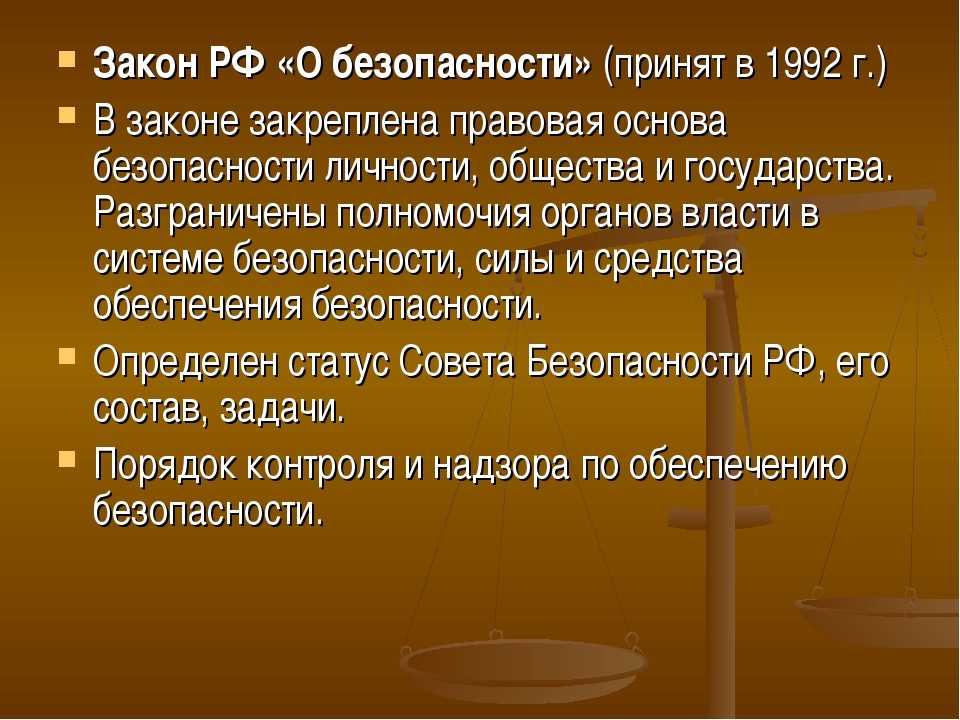 Закон РФ «О безопасности» (принят в 1992 г.)

В законе закреплена правовая основа безопасности личности, общества и государства. Разграничены полномочия органов власти в системе безопасности, силы и средства обеспечения безопасности.

Определен статус Совета Безопасности РФ, его состав, задачи.

Порядок контроля и надзора по обеспечению безопасности.